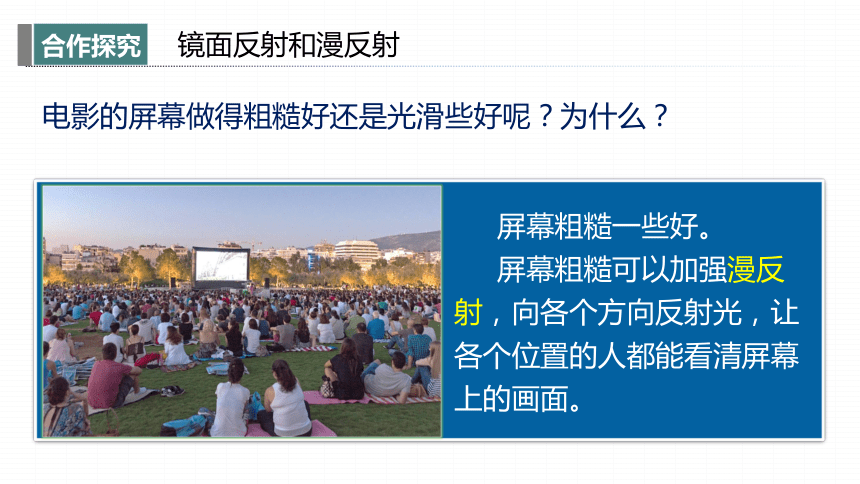 合作探究　镜面反射和漫反射

电影的屏幕做得粗糙好还是光滑些好呢？为什么？

屏幕粗糙一些好。

屏幕粗糙可以加强漫反射，向各个方向反射光，让各个位置的人都能看清屏幕上的画面。